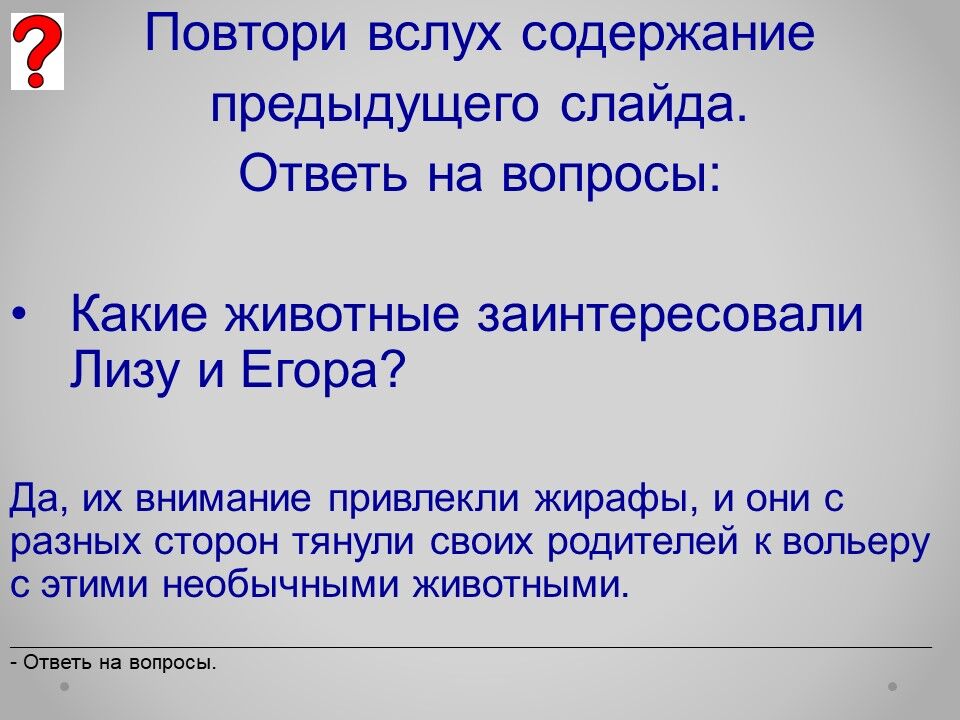 ?

Повтори вслух содержание предыдущего слайда.
Ответь на вопросы:

• Какие животные заинтересовали Лизу и Егора?

Да, их внимание привлекли жирафы, и они с разных сторон тянули своих родителей к вольеру с этими необычными животными.

- Ответь на вопросы.